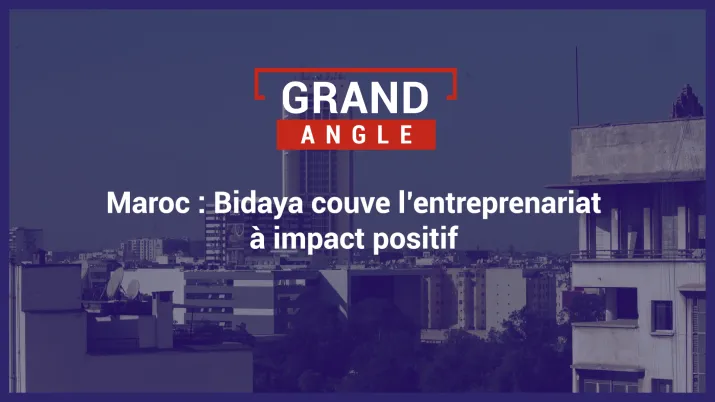 GRAND
ANGLE

Maroc : Bidaya couve l'entreprenariat à impact positif